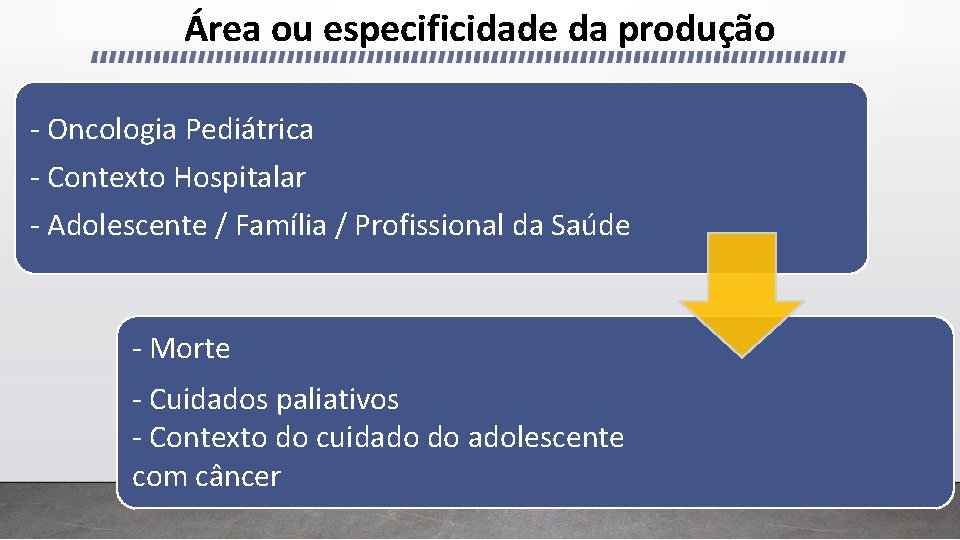 Área ou especificidade da produção

- Oncologia Pediátrica
- Contexto Hospitalar
- Adolescente / Família / Profissional da Saúde

- Morte
- Cuidados paliativos
- Contexto do cuidado do adolescente com câncer